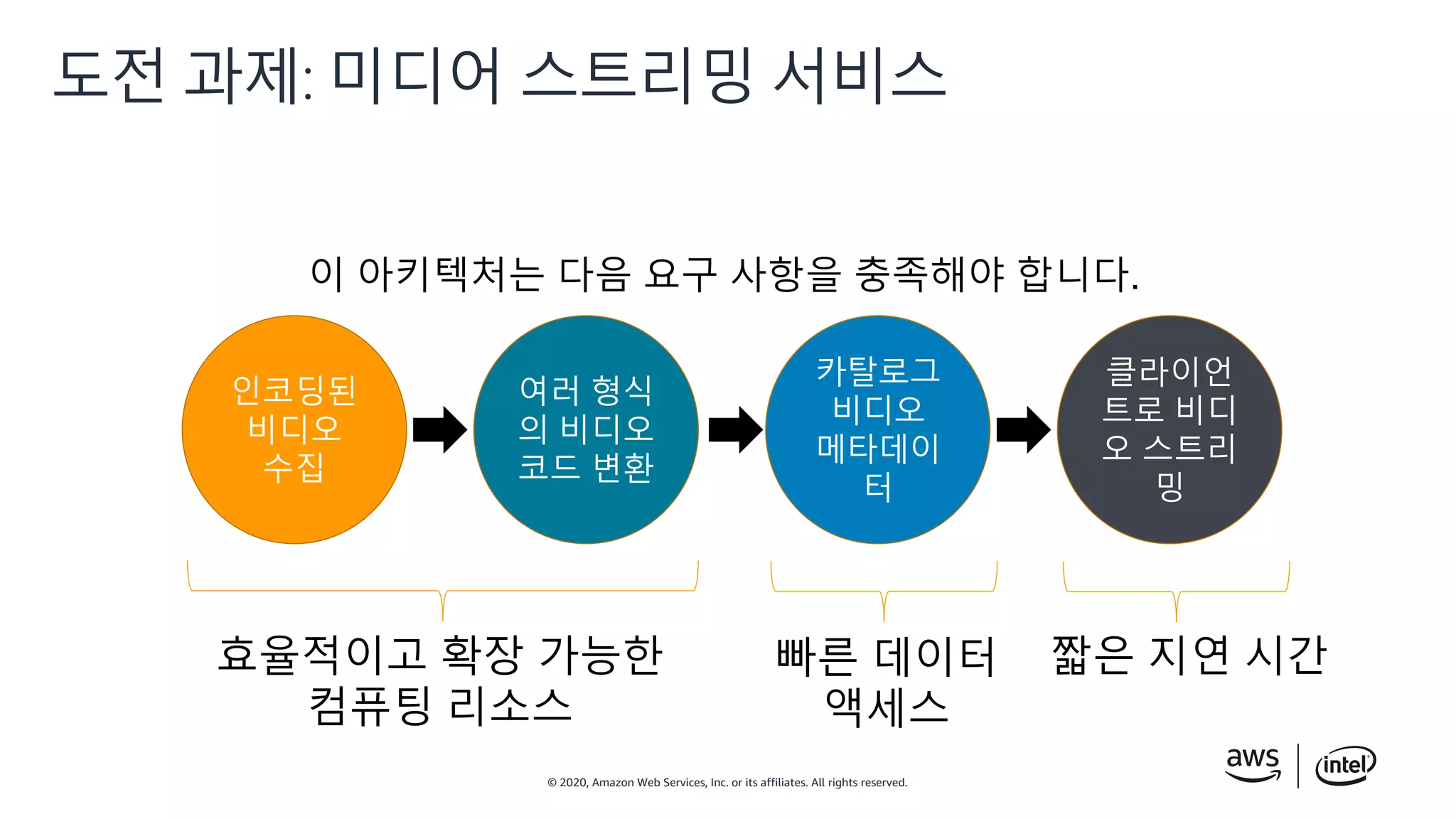 도전 과제: 미디어 스트리밍 서비스

이 아키텍처는 다음 요구 사항을 충족해야 합니다.

인코딩된 비디오 수집

여러 형식의 비디오 코드 변환

카탈로그 비디오 메타데이터

클라이언트로 비디오 스트리밍

효율적이고 확장 가능한 컴퓨팅 리소스

빠른 데이터 액세스

짧은 지연 시간

© 2020, Amazon Web Services, Inc. or its affiliates. All rights reserved.

aws

intel